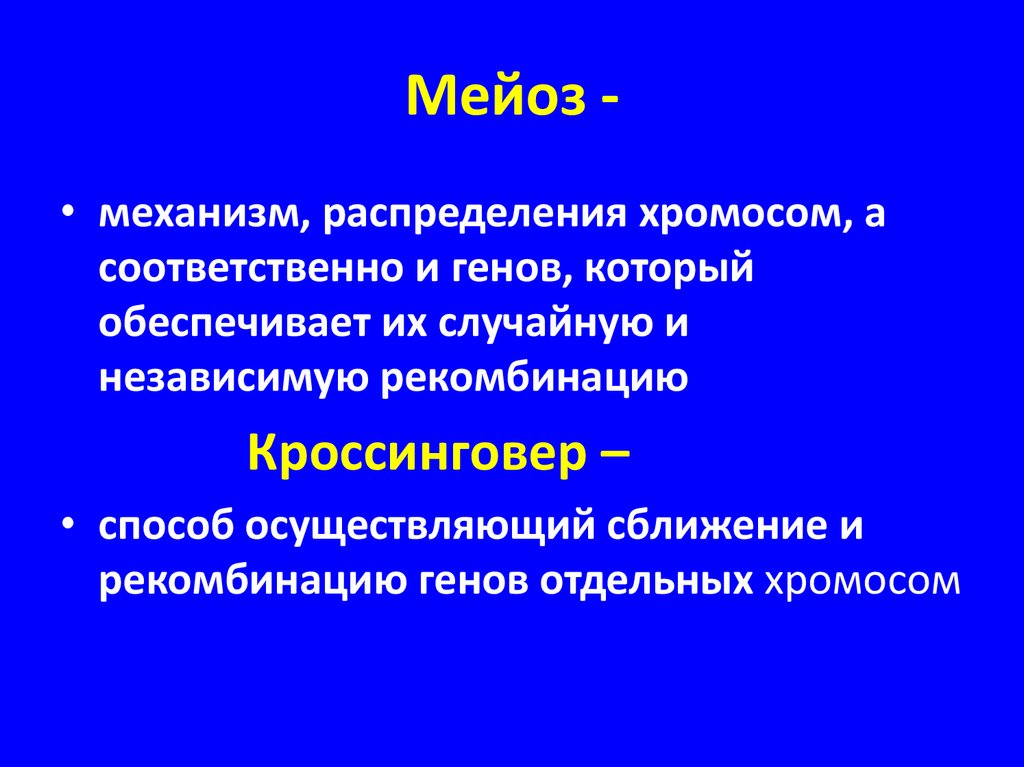 Мейоз -

• механизм, распределения хромосом, а соответственно и генов, который обеспечивает их случайную и независимую рекомбинацию

Кроссинговер –

• способ осуществляющий сближение и рекомбинацию генов отдельных хромосом